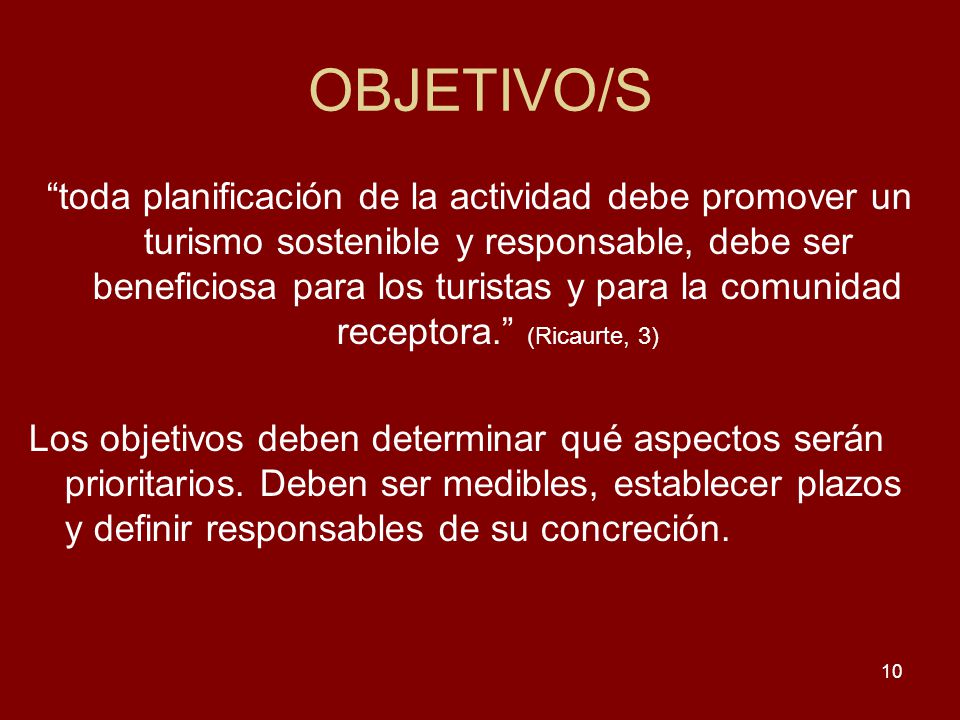 OBJETIVO/S

“toda planificación de la actividad debe promover un turismo sostenible y responsable, debe ser beneficiosa para los turistas y para la comunidad receptora.” (Ricaurte, 3)

Los objetivos deben determinar qué aspectos serán prioritarios. Deben ser medibles, establecer plazos y definir responsables de su concreción.

10